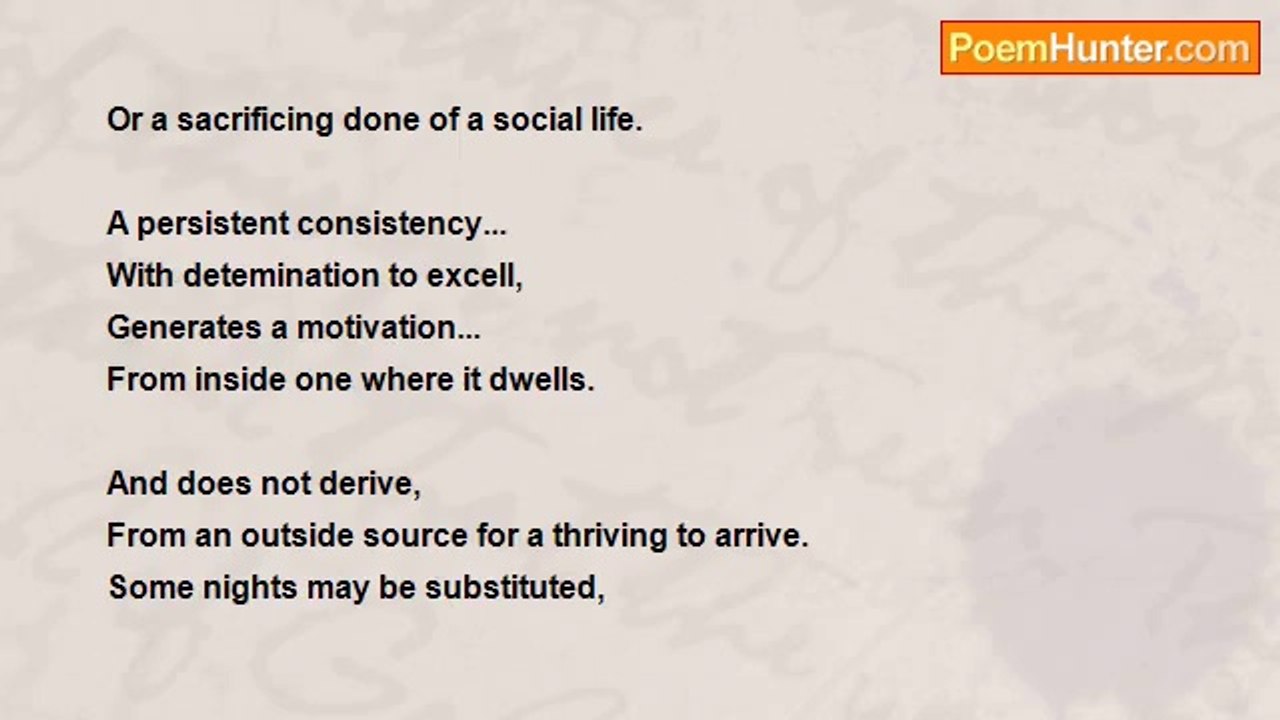 PoemHunter.com

Or a sacrificing done of a social life.

A persistent consistency...
With detemination to excell,
Generates a motivation...
From inside one where it dwells.

And does not derive,
From an outside source for a thriving to arrive.
Some nights may be substituted,